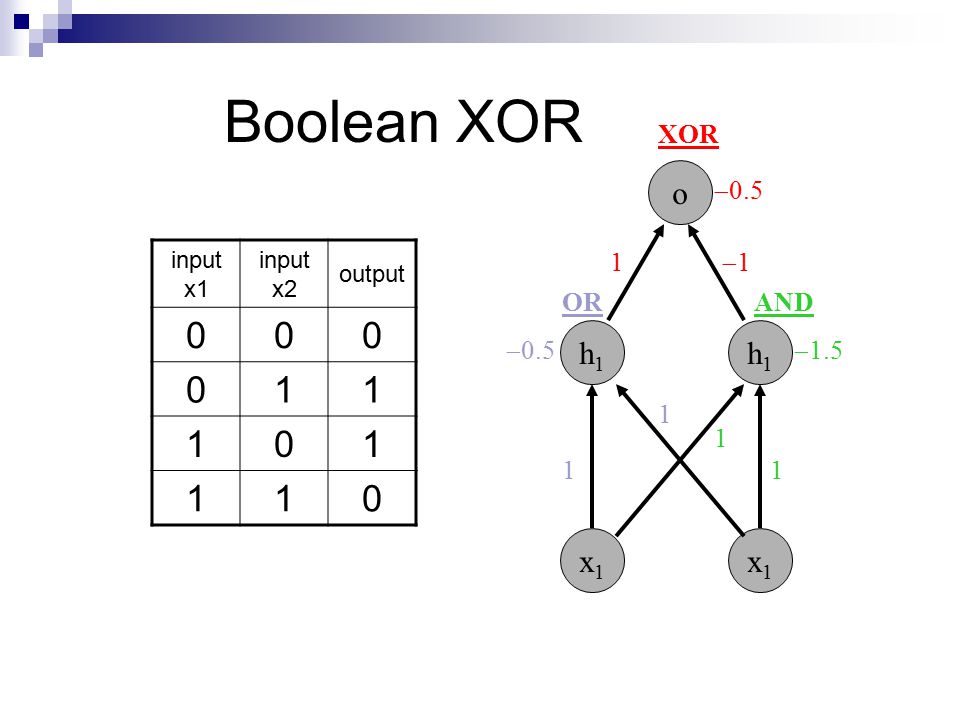 Boolean XOR

| input x1 | input x2 | output |
|---|---|---|
| 0 | 0 | 0 |
| 0 | 1 | 1 |
| 1 | 0 | 1 |
| 1 | 1 | 0 |

XOR

o –0.5

1 –1

OR AND

–0.5 $h_1$ $h_1$ –1.5

1 1

1 1

$x_1$ $x_1$